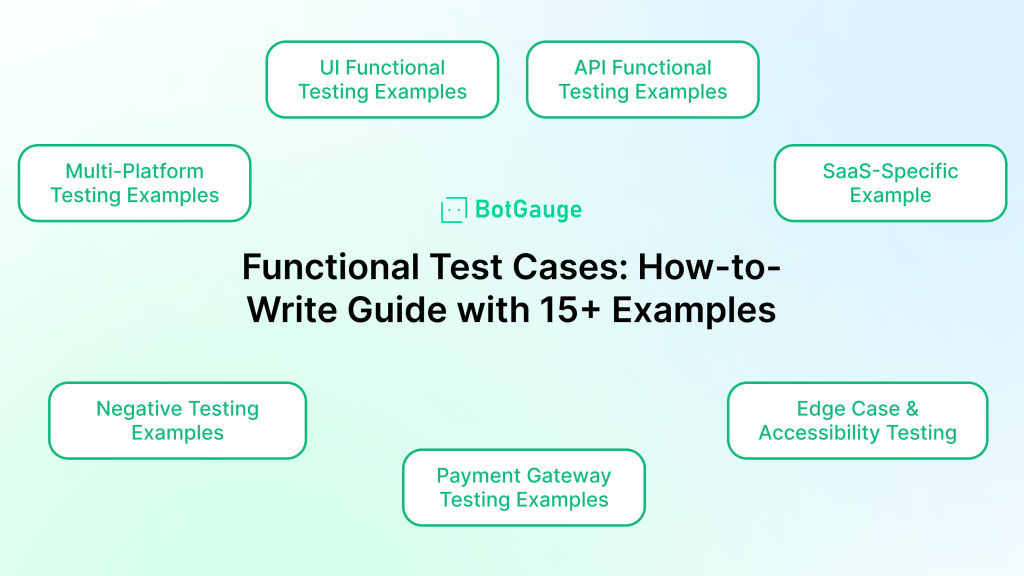 UI Functional Testing Examples

API Functional Testing Examples

Multi-Platform Testing Examples

SaaS-Specific Example

BotGauge

Functional Test Cases: How-to-Write Guide with 15+ Examples

Negative Testing Examples

Edge Case & Accessibility Testing

Payment Gateway Testing Examples